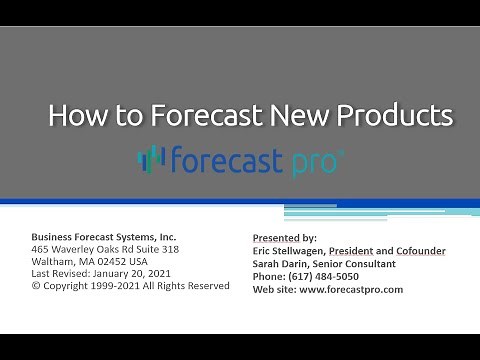 How to Forecast New Products

forecast pro®

Business Forecast Systems, Inc.
465 Waverley Oaks Rd Suite 318
Waltham, MA 02452 USA
Last Revised: January 20, 2021
© Copyright 1999-2021 All Rights Reserved

Presented by:
Eric Stellwagen, President and Cofounder
Sarah Darin, Senior Consultant
Phone: (617) 484-5050
Web site: www.forecastpro.com